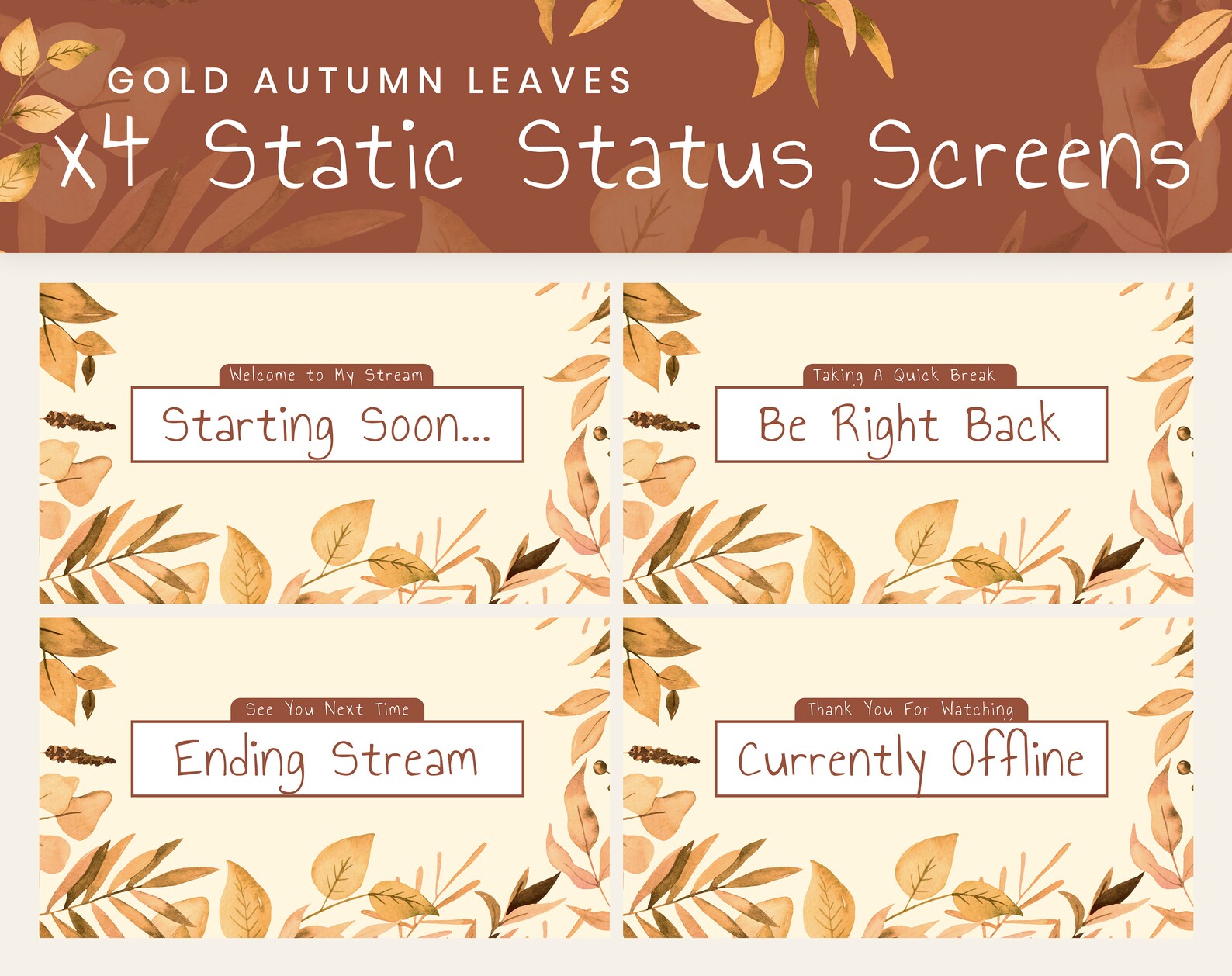 GOLD AUTUMN LEAVES
x4 Static Status Screens

Welcome to My Stream
Starting Soon...

Taking A Quick Break
Be Right Back

See You Next Time
Ending Stream

Thank You For Watching
Currently Offline